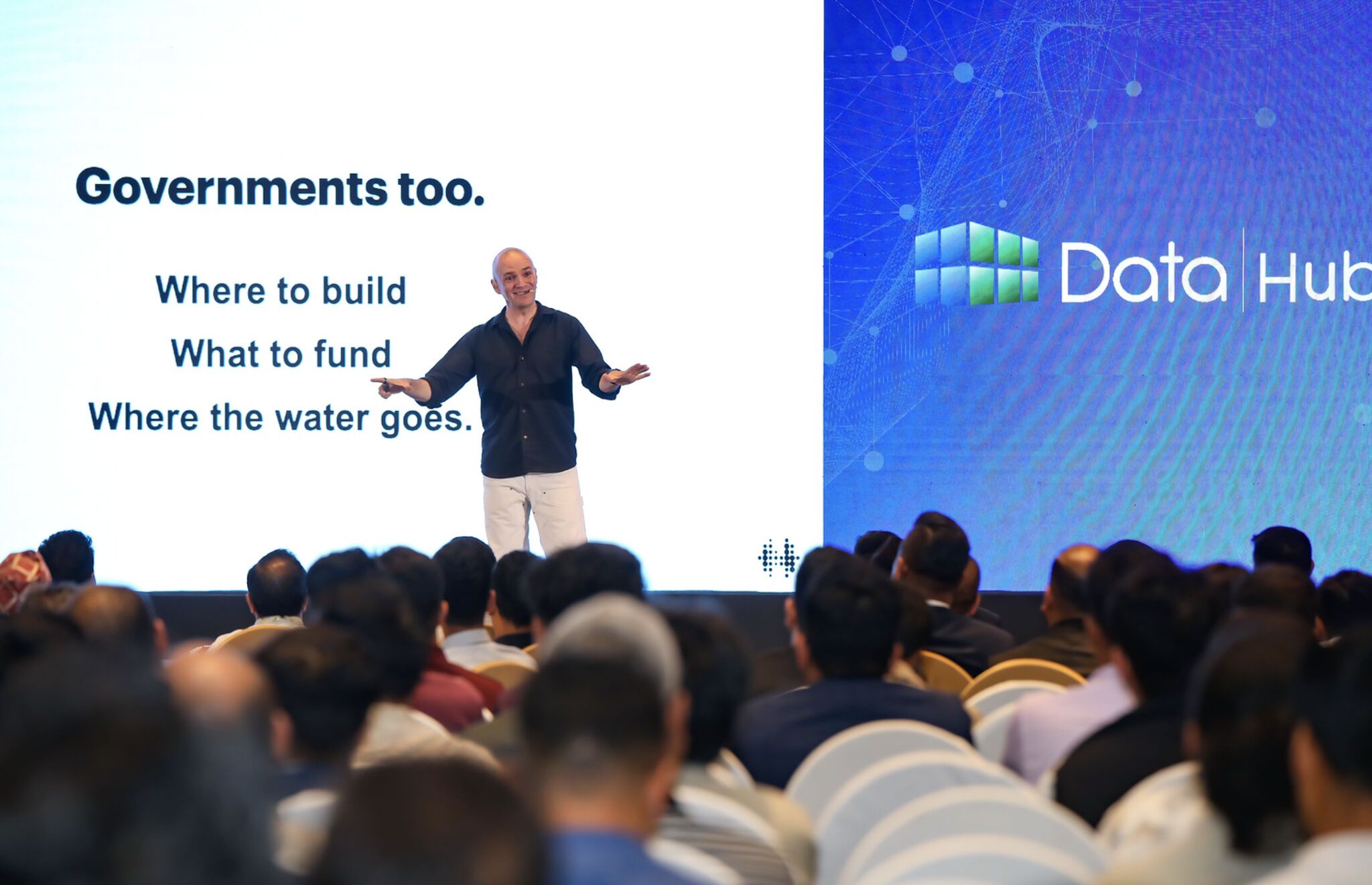 Governments too.

Where to build

What to fund

Where the water goes.

Data | Hub